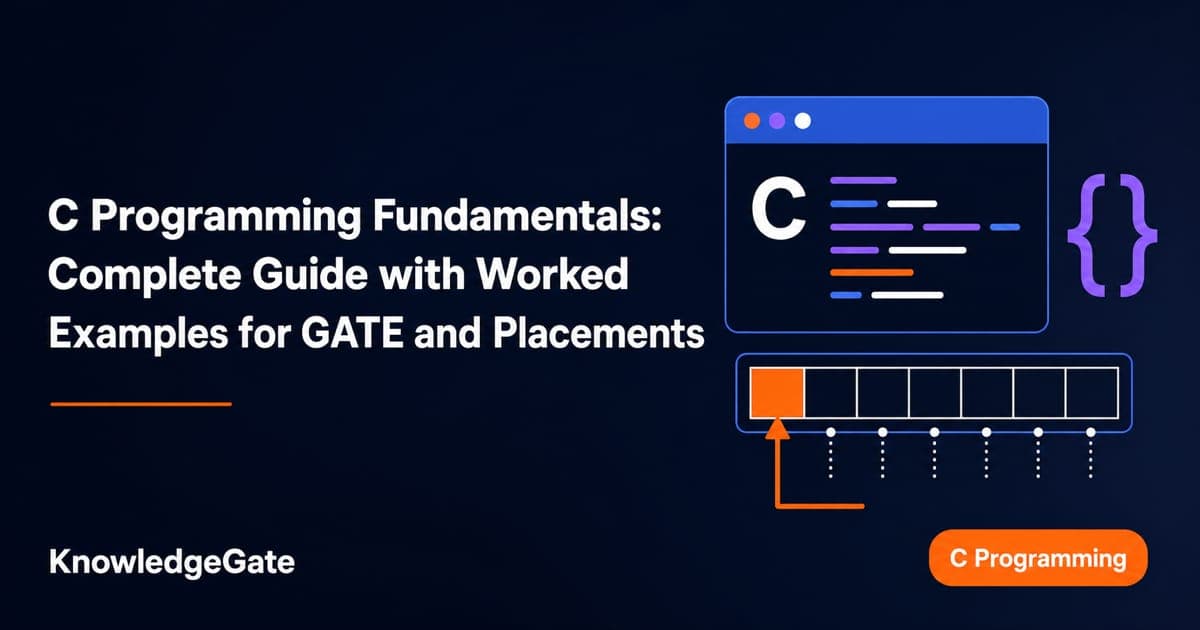 C Programming Fundamentals: Complete Guide with Worked Examples for GATE and Placements

C

{}

KnowledgeGate

C Programming